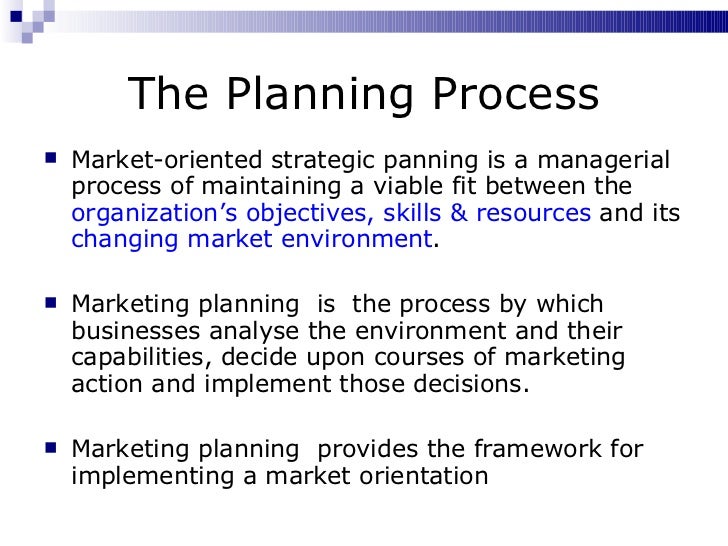 The Planning Process

Market-oriented strategic panning is a managerial process of maintaining a viable fit between the organization's objectives, skills & resources and its changing market environment.

Marketing planning is the process by which businesses analyse the environment and their capabilities, decide upon courses of marketing action and implement those decisions.

Marketing planning provides the framework for implementing a market orientation